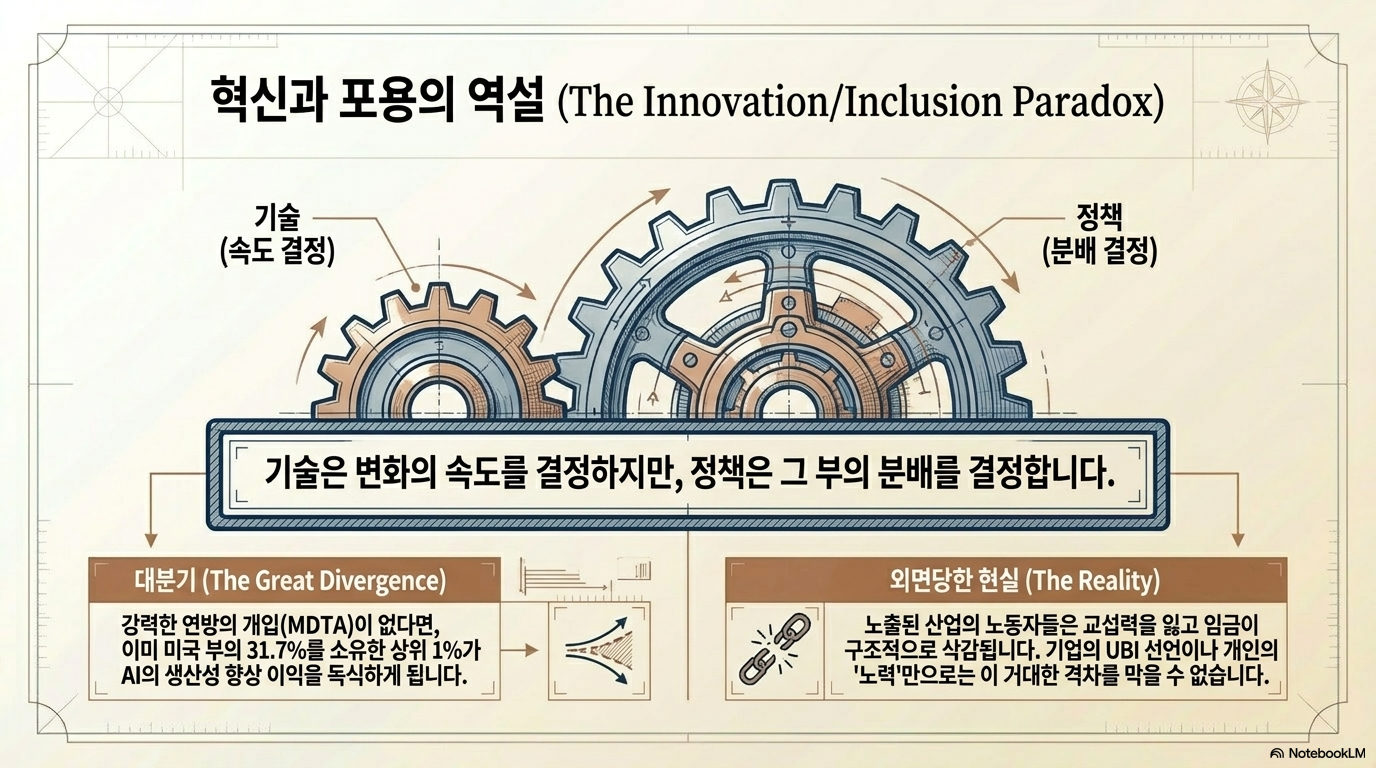 혁신과 포용의 역설 (The Innovation/Inclusion Paradox)

기술
(속도 결정)

정책
(분배 결정)

기술은 변화의 속도를 결정하지만, 정책은 그 부의 분배를 결정합니다.

대분기 (The Great Divergence)

강력한 연방의 개입(MDTA)이 없다면, 이미 미국 부의 31.7%를 소유한 상위 1%가 AI의 생산성 향상 이익을 독식하게 됩니다.

외면당한 현실 (The Reality)

노출된 산업의 노동자들은 교섭력을 잃고 임금이 구조적으로 삭감됩니다. 기업의 UBI 선언이나 개인의 '노력'만으로는 이 거대한 격차를 막을 수 없습니다.

NotebookLM